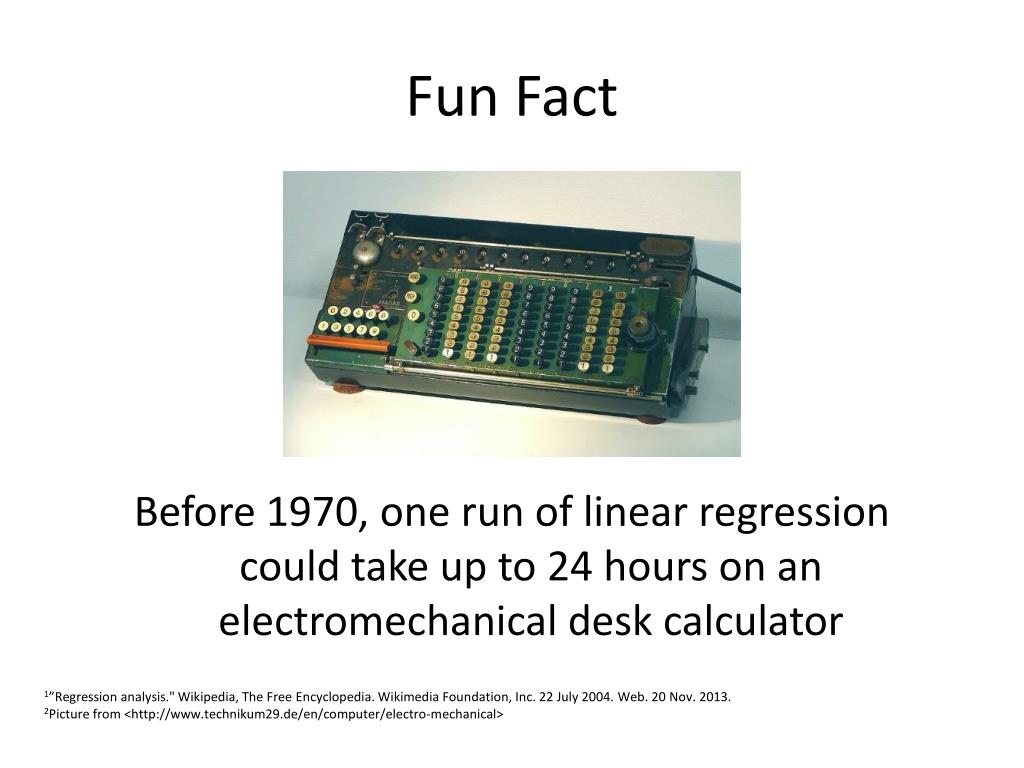 Fun Fact

Before 1970, one run of linear regression could take up to 24 hours on an electromechanical desk calculator

$^1$"Regression analysis." Wikipedia, The Free Encyclopedia. Wikimedia Foundation, Inc. 22 July 2004. Web. 20 Nov. 2013.
$^2$Picture from <http://www.technikum29.de/en/computer/electro-mechanical>